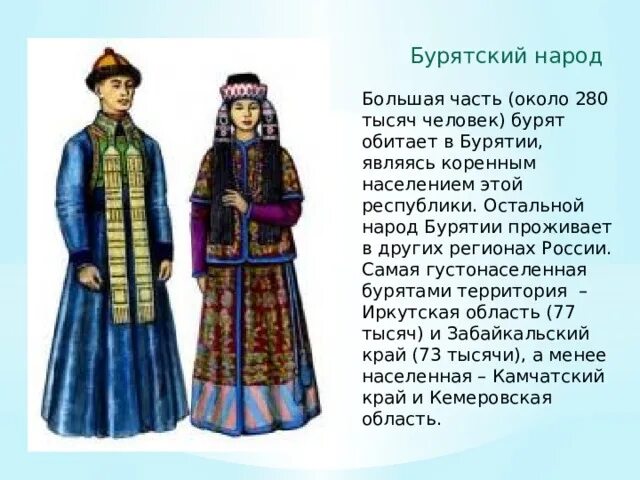 Бурятский народ

Большая часть (около 280 тысяч человек) бурят обитает в Бурятии, являясь коренным населением этой республики. Остальной народ Бурятии проживает в других регионах России. Самая густонаселенная бурятами территория – Иркутская область (77 тысяч) и Забайкальский край (73 тысячи), а менее населенная – Камчатский край и Кемеровская область.